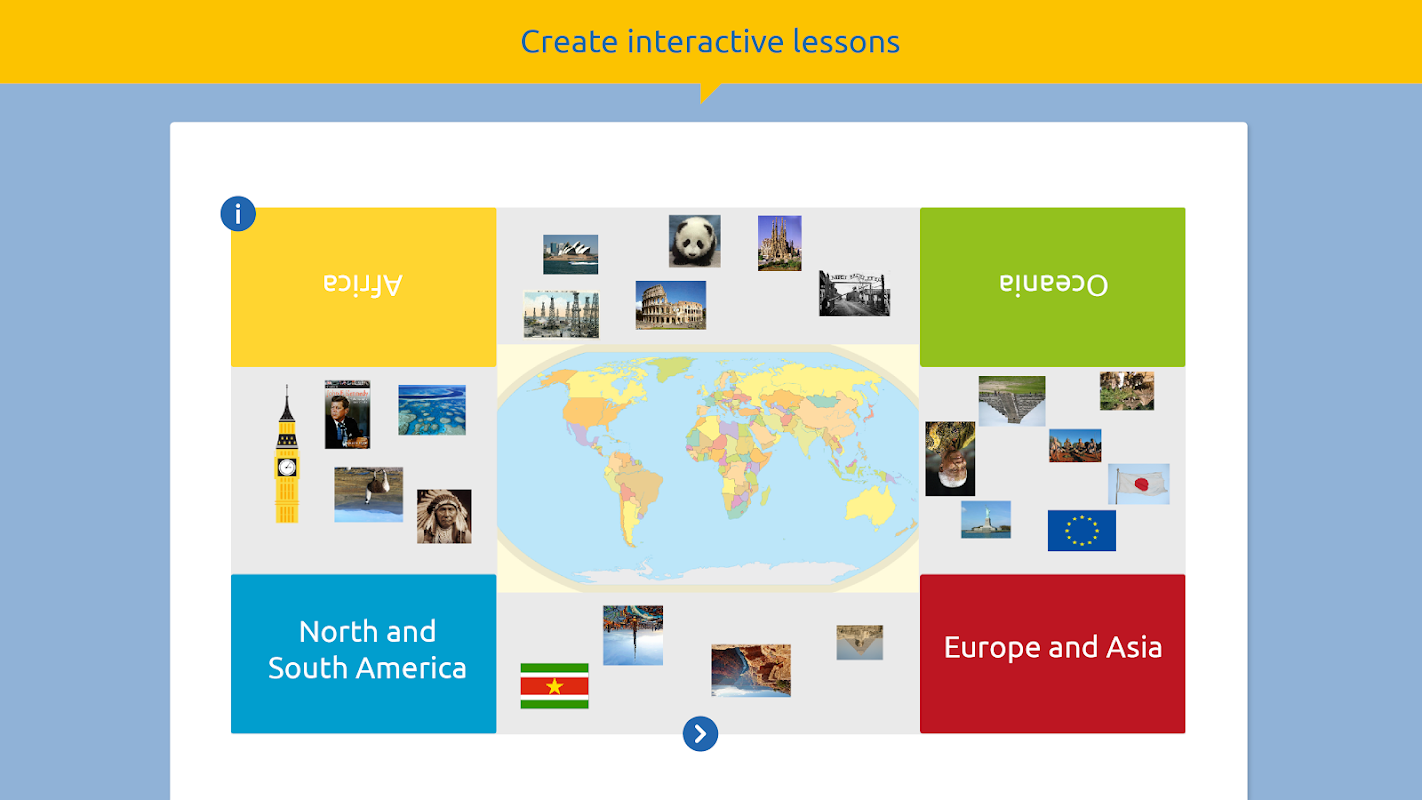 Create interactive lessons

i

Africa

Oceania

North and South America

Europe and Asia